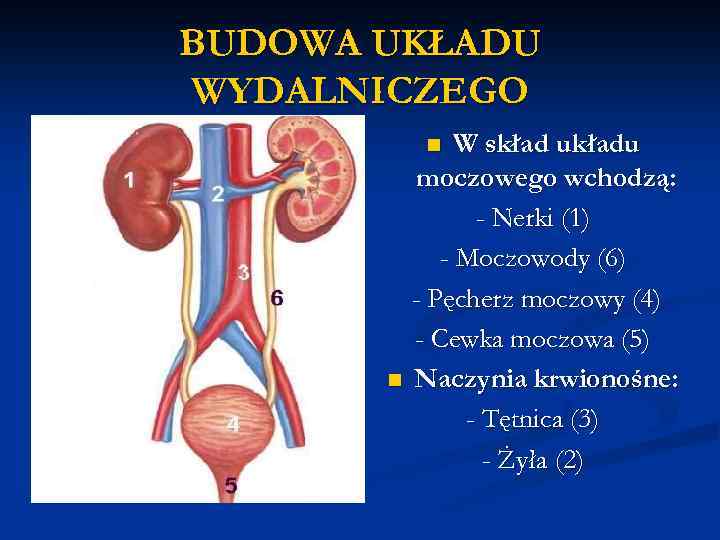 BUDOWA UKŁADU WYDALNICZEGO

1
2
3
6
4
5

W skład układu moczowego wchodzą:

- Nerki (1)

- Moczowody (6)

- Pęcherz moczowy (4)

- Cewka moczowa (5)

Naczynia krwionośne:

- Tętnica (3)

- Żyła (2)